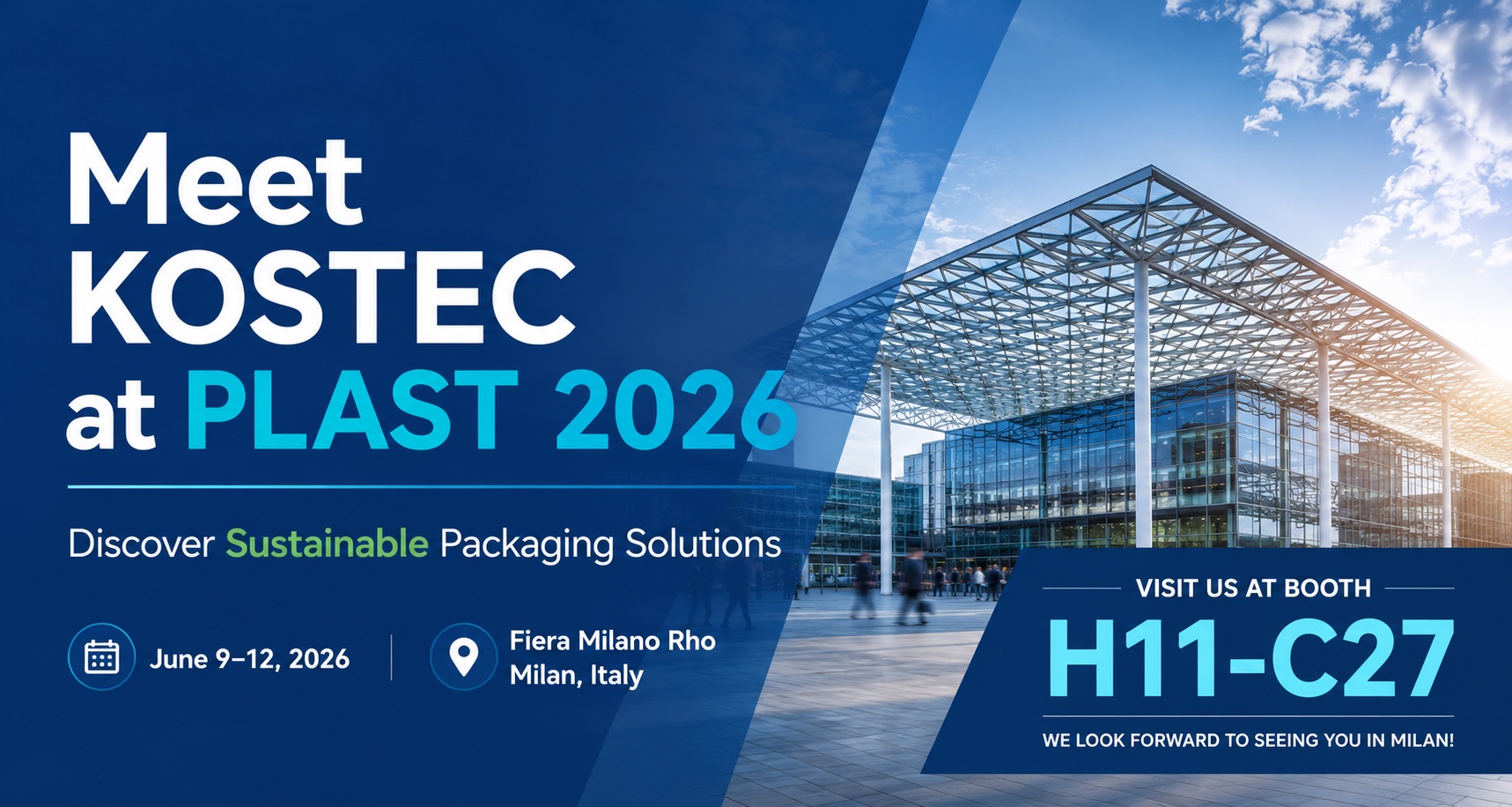 Meet KOSTEC at PLAST 2026

Discover Sustainable Packaging Solutions

June 9–12, 2026

Fiera Milano Rho
Milan, Italy

VISIT US AT BOOTH

H11-C27

WE LOOK FORWARD TO SEEING YOU IN MILAN!